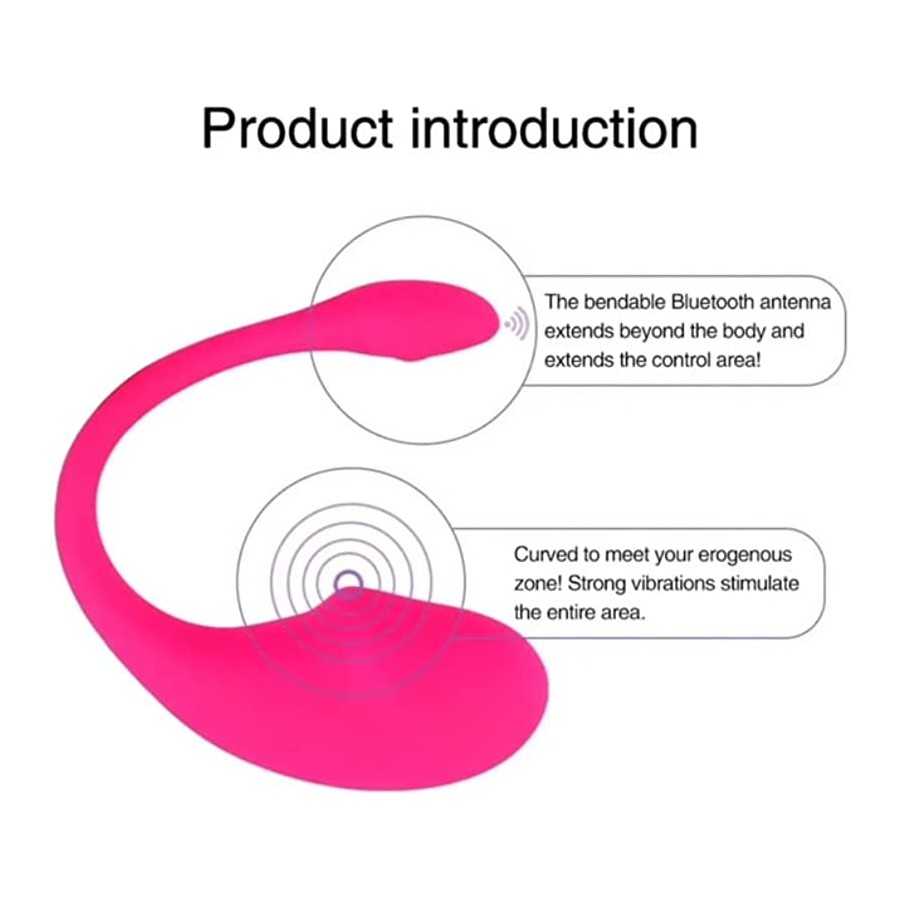 Product introduction

The bendable Bluetooth antenna extends beyond the body and extends the control area!

Curved to meet your erogenous zone! Strong vibrations stimulate the entire area.